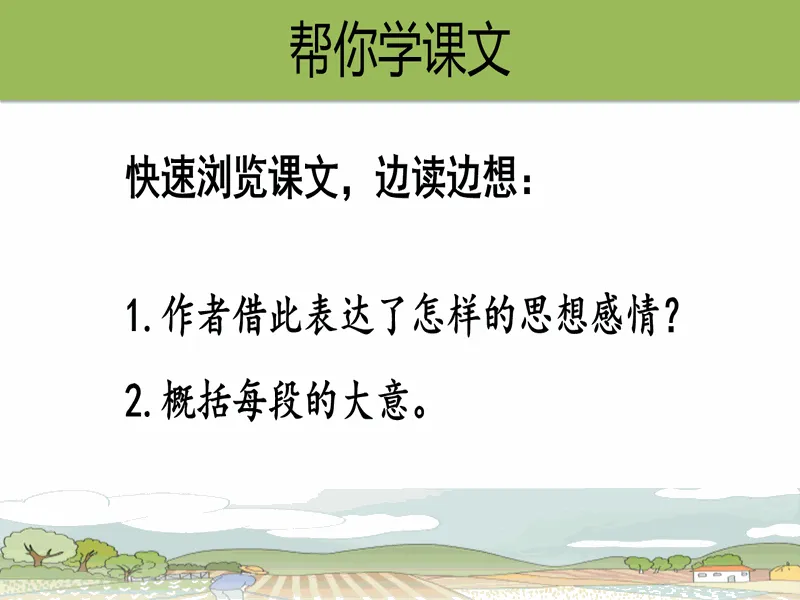 帮你学课文

快速浏览课文，边读边想：

1. 作者借此表达了怎样的思想感情？

2. 概括每段的大意。